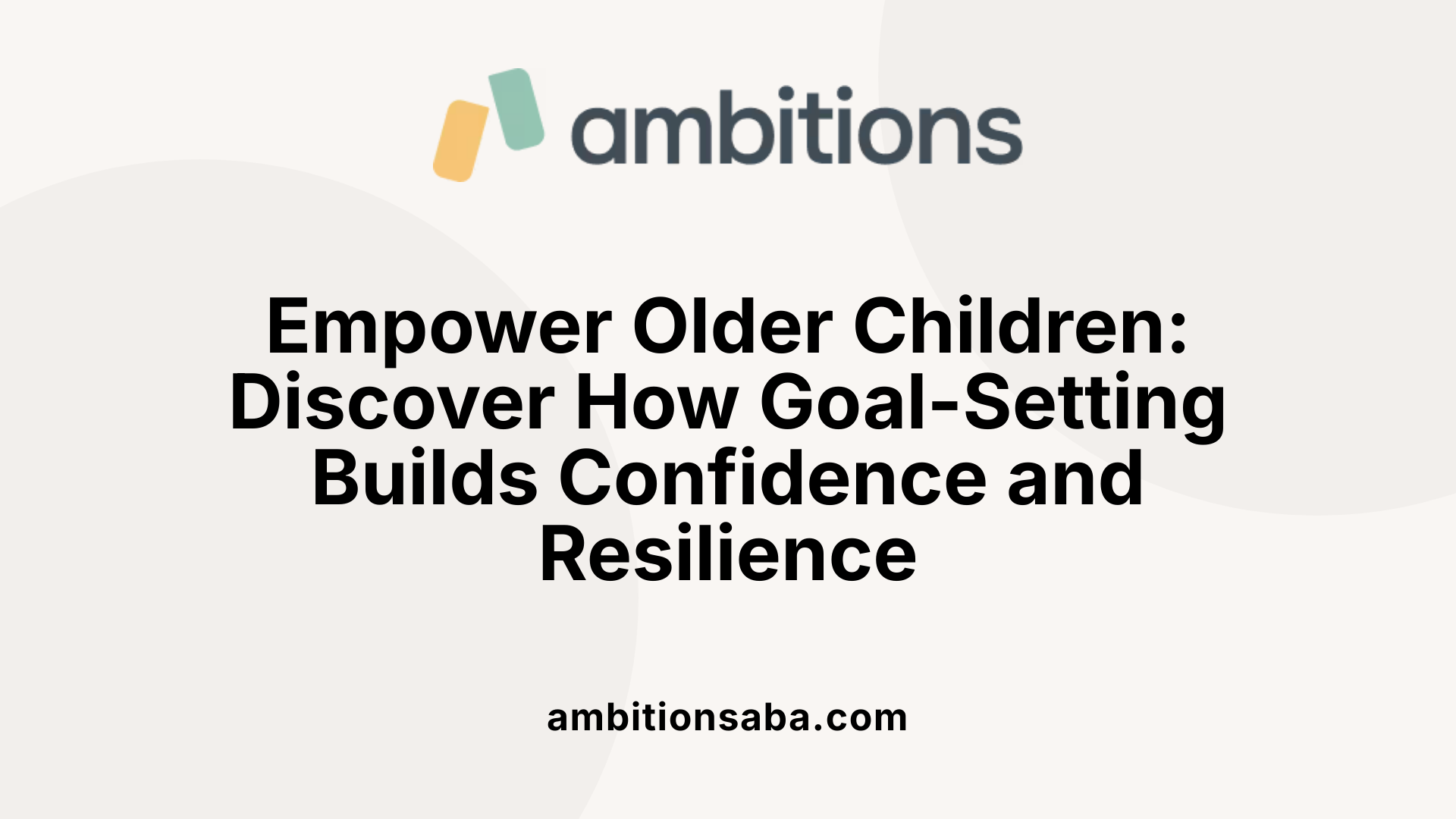 ambitions

Empower Older Children: Discover How Goal-Setting Builds Confidence and Resilience

ambitionsaba.com